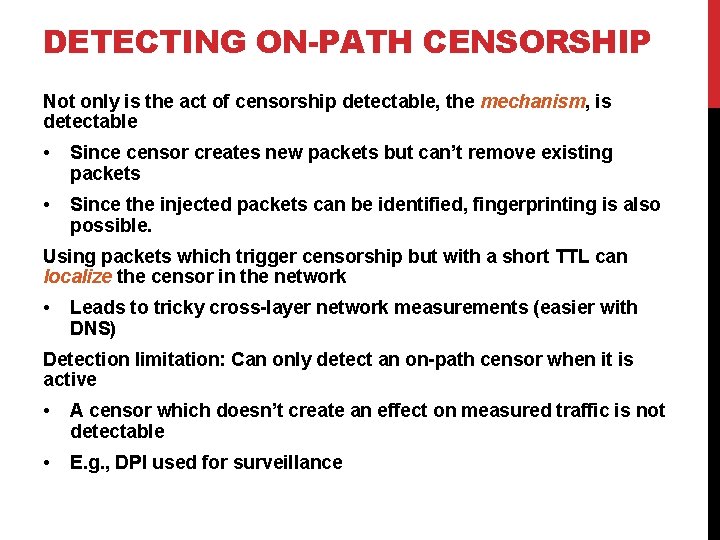 DETECTING ON-PATH CENSORSHIP

Not only is the act of censorship detectable, the mechanism, is detectable

• Since censor creates new packets but can't remove existing packets

• Since the injected packets can be identified, fingerprinting is also possible.

Using packets which trigger censorship but with a short TTL can localize the censor in the network

• Leads to tricky cross-layer network measurements (easier with DNS)

Detection limitation: Can only detect an on-path censor when it is active

• A censor which doesn't create an effect on measured traffic is not detectable

• E.g., DPI used for surveillance